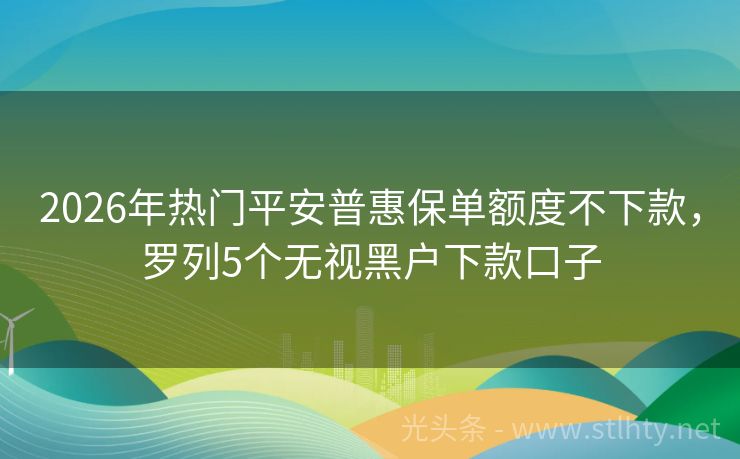 2026年热门平安普惠保单额度不下款，罗列5个无视黑户下款口子

光头条 - www.stlhty.net